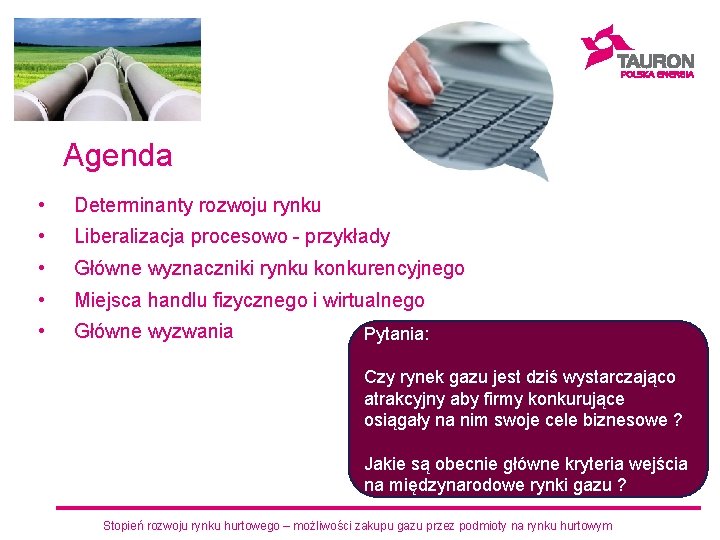 TAURON
POLSKA ENERGIA

Agenda

• Determinanty rozwoju rynku
• Liberalizacja procesowo - przykłady
• Główne wyznaczniki rynku konkurencyjnego
• Miejsca handlu fizycznego i wirtualnego
• Główne wyzwania

Pytania:

Czy rynek gazu jest dziś wystarczająco atrakcyjny aby firmy konkurujące osiągały na nim swoje cele biznesowe ?

Jakie są obecnie główne kryteria wejścia na międzynarodowe rynki gazu ?

Stopień rozwoju rynku hurtowego – możliwości zakupu gazu przez podmioty na rynku hurtowym